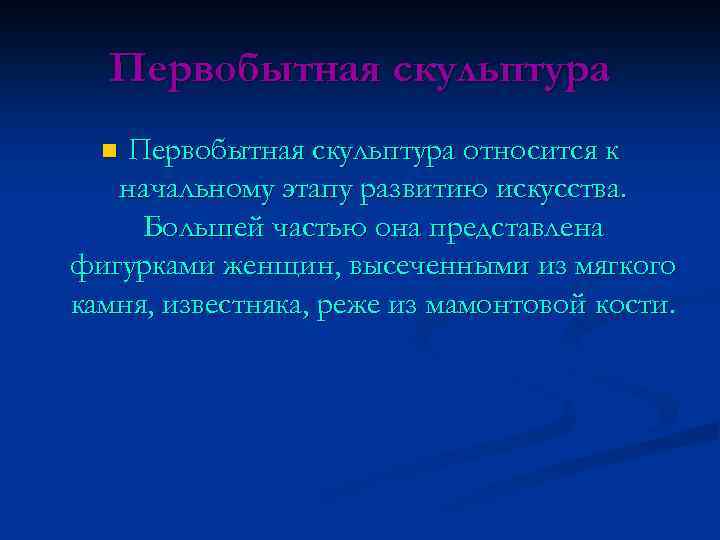 Первобытная скульптура

Первобытная скульптура относится к начальному этапу развитию искусства. Большей частью она представлена фигурками женщин, высеченными из мягкого камня, известняка, реже из мамонтовой кости.